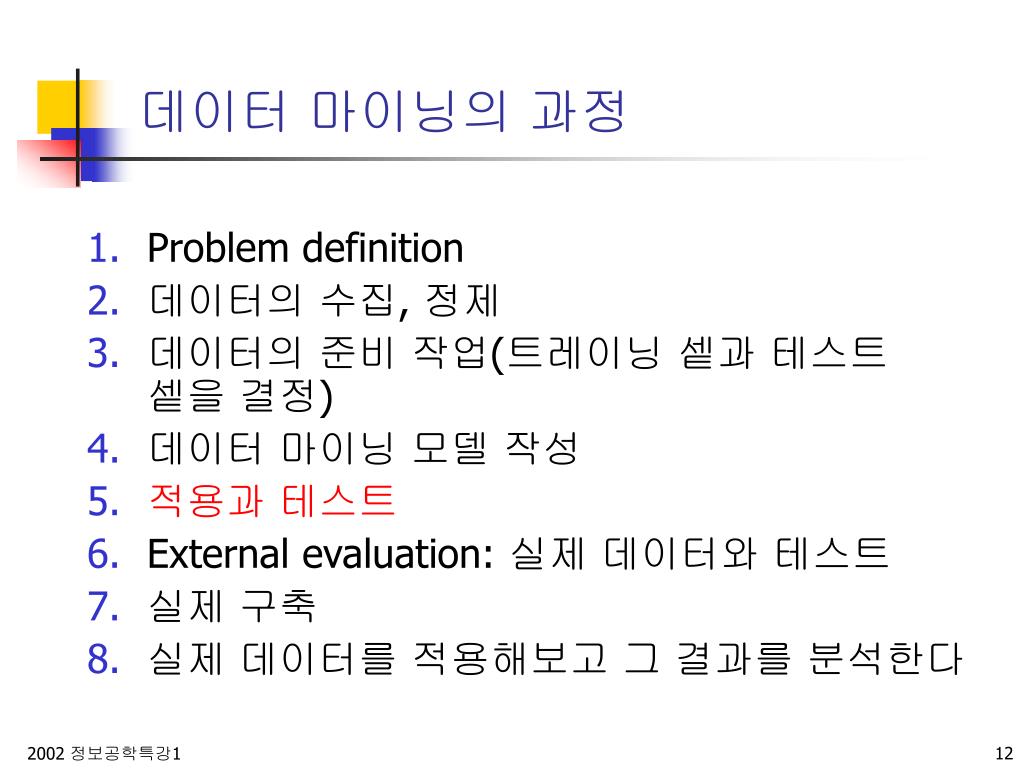 데이터 마이닝의 과정

1. Problem definition
2. 데이터의 수집, 정제
3. 데이터의 준비 작업(트레이닝 셑과 테스트 셑을 결정)
4. 데이터 마이닝 모델 작성
5. 적용과 테스트
6. External evaluation: 실제 데이터와 테스트
7. 실제 구축
8. 실제 데이터를 적용해보고 그 결과를 분석한다

2002 정보공학특강1

12